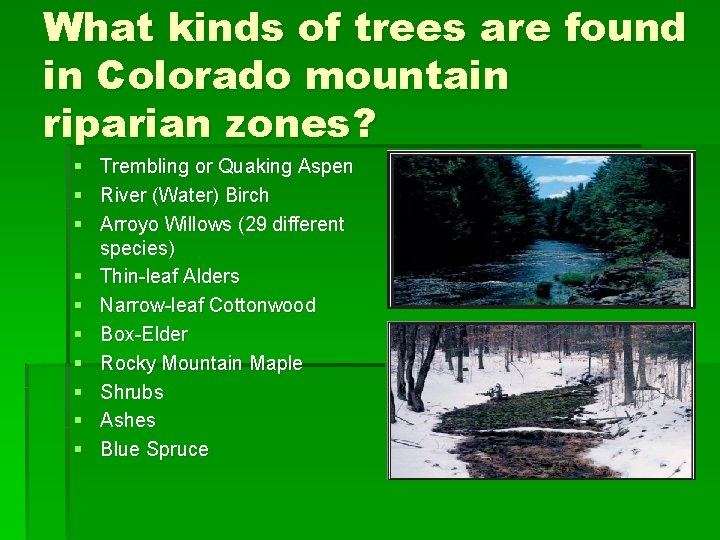 What kinds of trees are found in Colorado mountain riparian zones?

- Trembling or Quaking Aspen
- River (Water) Birch
- Arroyo Willows (29 different species)
- Thin-leaf Alders
- Narrow-leaf Cottonwood
- Box-Elder
- Rocky Mountain Maple
- Shrubs
- Ashes
- Blue Spruce